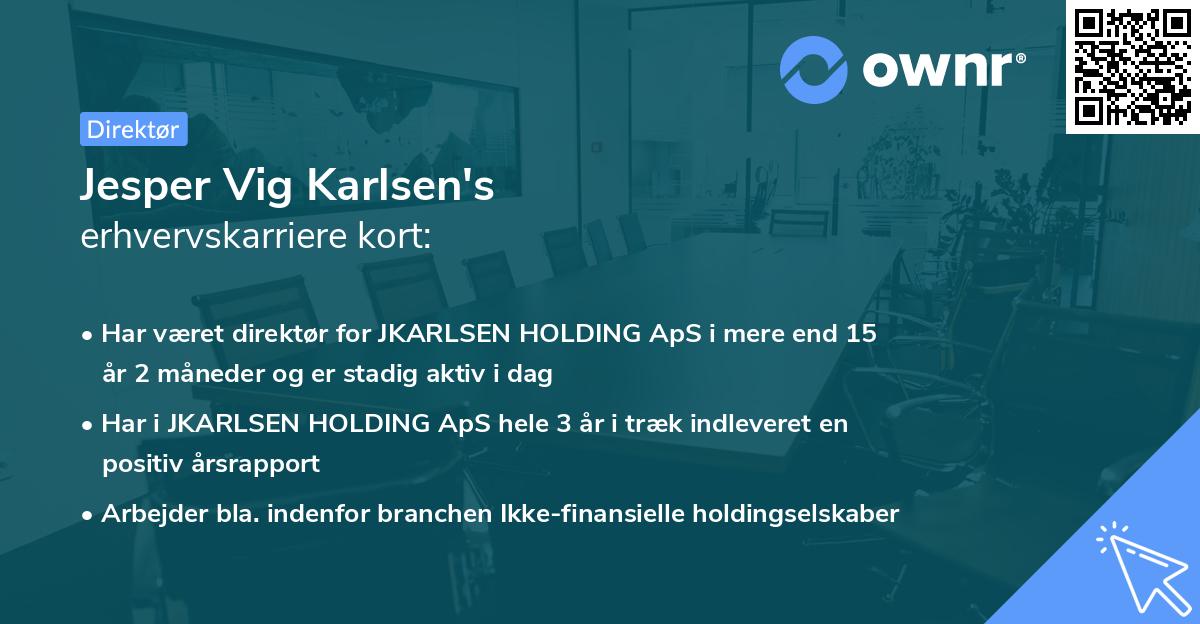 ownr®

Direktør

Jesper Vig Karlsen's
erhvervskarriere kort:

• Har været direktør for JKARLSEN HOLDING ApS i mere end 15 år 2 måneder og er stadig aktiv i dag

• Har i JKARLSEN HOLDING ApS hele 3 år i træk indleveret en positiv årsrapport

• Arbejder bla. indenfor branchen Ikke-finansielle holdingselskaber